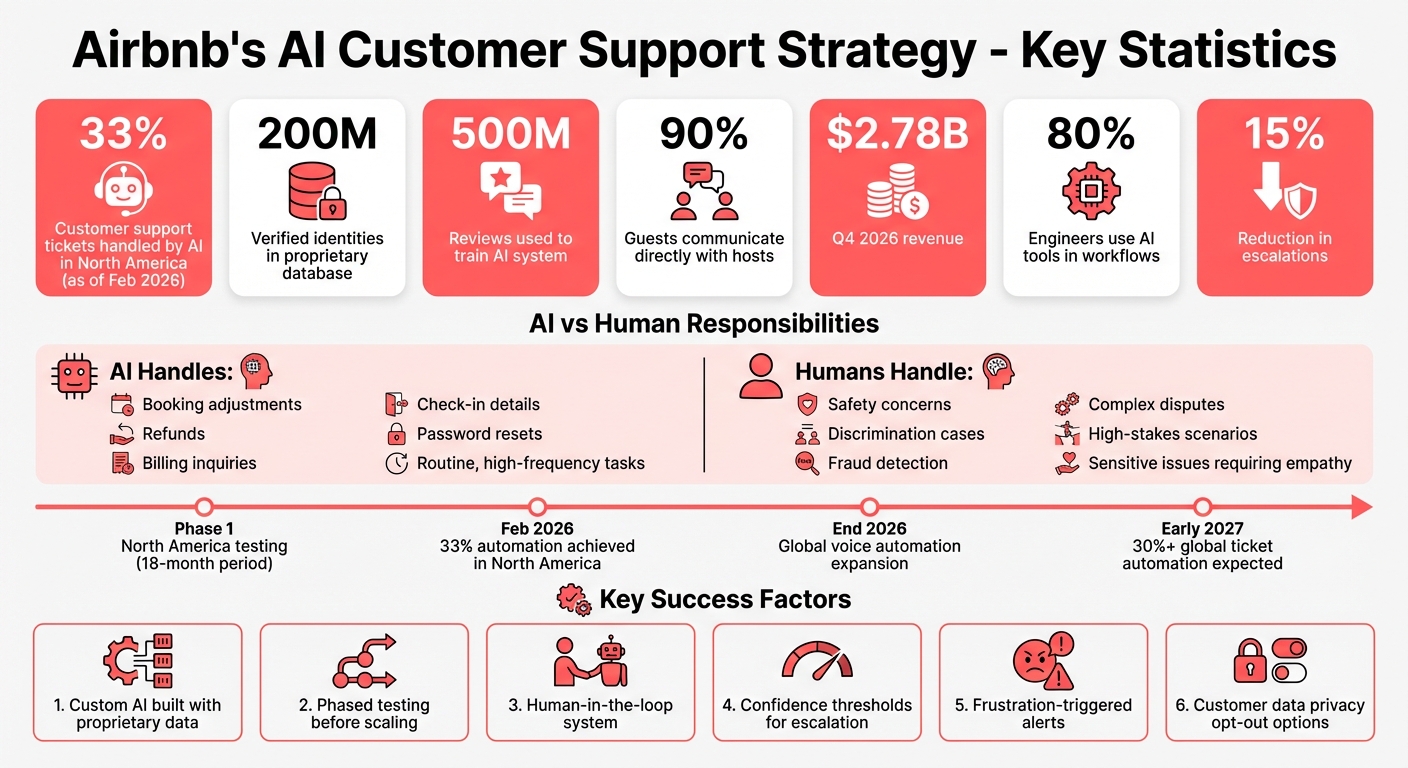 Airbnb's AI Customer Support Strategy - Key Statistics

33%
Customer support tickets handled by AI in North America (as of Feb 2026)

200M
Verified identities in proprietary database

500M
Reviews used to train AI system

90%
Guests communicate directly with hosts

$2.78B
Q4 2026 revenue

80%
Engineers use AI tools in workflows

15%
Reduction in escalations

AI vs Human Responsibilities

AI Handles:
Booking adjustments
Refunds
Billing inquiries
Check-in details
Password resets
Routine, high-frequency tasks

Humans Handle:
Safety concerns
Discrimination cases
Fraud detection
Complex disputes
High-stakes scenarios
Sensitive issues requiring empathy

Phase 1
North America testing (18-month period)

Feb 2026
33% automation achieved in North America

End 2026
Global voice automation expansion

Early 2027
30%+ global ticket automation expected

Key Success Factors

1. Custom AI built with proprietary data

2. Phased testing before scaling

3. Human-in-the-loop system

4. Confidence thresholds for escalation

5. Frustration-triggered alerts

6. Customer data privacy opt-out options